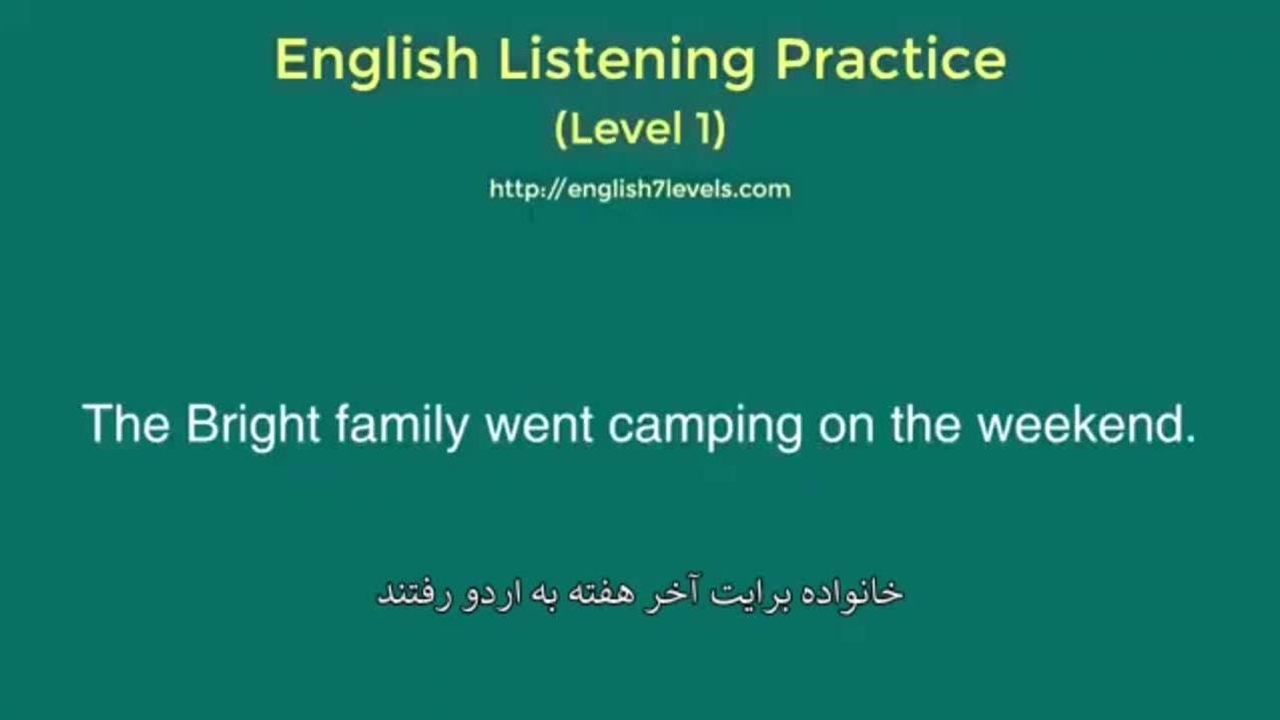 English Listening Practice
(Level 1)
http://english7levels.com

The Bright family went camping on the weekend.

خانواده برایت آخر هفته به اردو رفتند